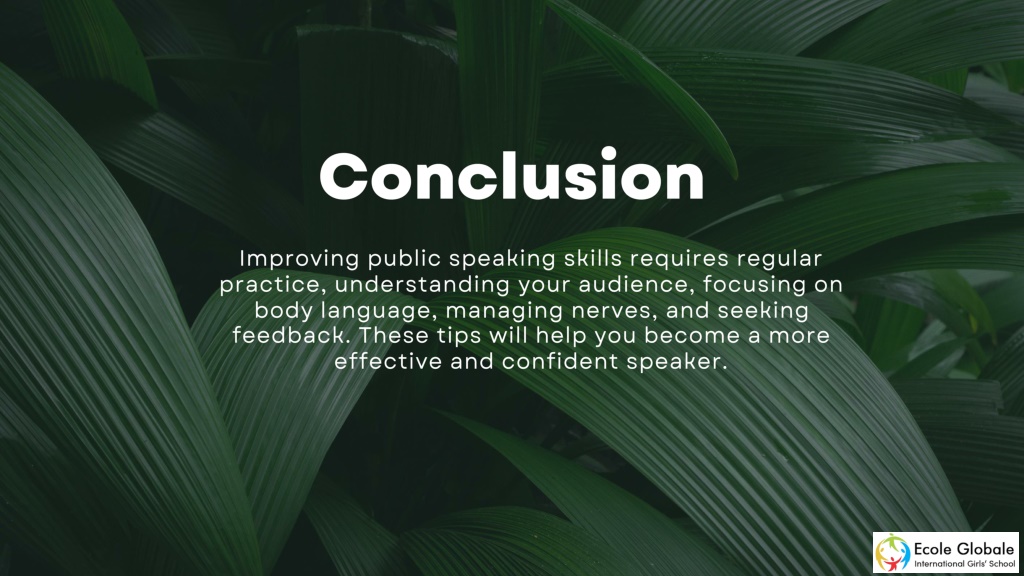 Conclusion

Improving public speaking skills requires regular practice, understanding your audience, focusing on body language, managing nerves, and seeking feedback. These tips will help you become a more effective and confident speaker.

Ecole Globale
International Girls' School